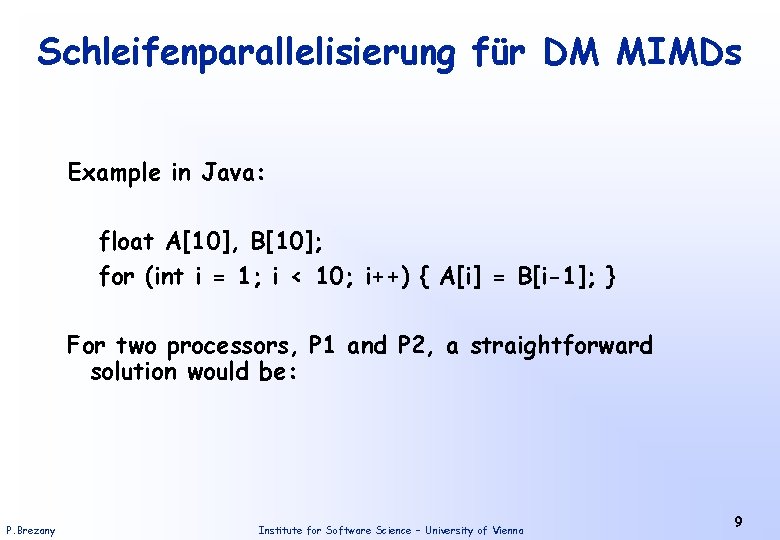 Schleifenparallelisierung für DM MIMDs

Example in Java:

float A[10], B[10];
for (int i = 1; i < 10; i++) { A[i] = B[i-1]; }

For two processors, P1 and P2, a straightforward solution would be:

P.Brezany

Institute for Software Science – University of Vienna

9